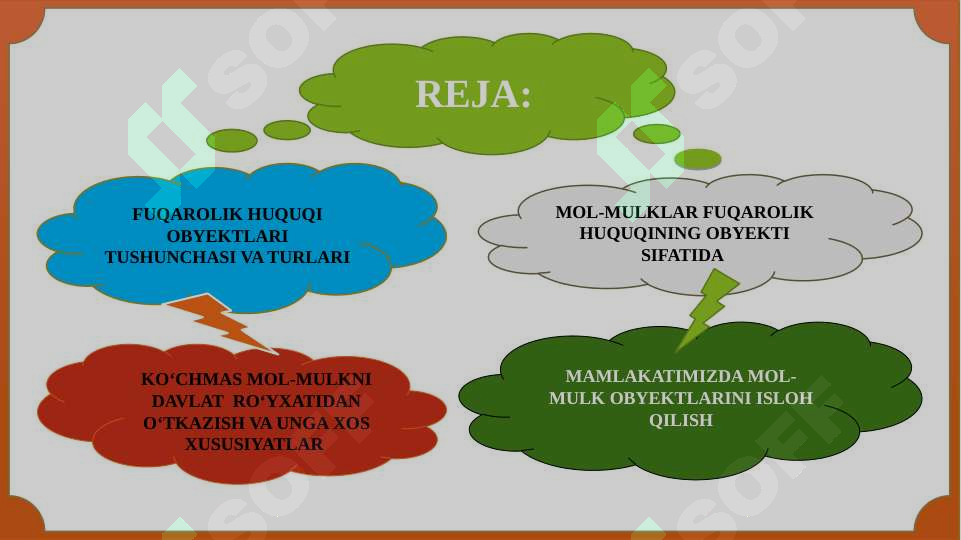 REJA:

FUQAROLIK HUQUQI OBYEKTLARI TUSHUNCHASI VA TURLARI

MOL-MULKLAR FUQAROLIK HUQUQINING OBYEKTI SIFATIDA

KO‘CHMAS MOL-MULKNI DAVLAT RO‘YXATIDAN O‘TKAZISH VA UNGA XOS XUSUSIYATLAR

MAMLAKATIMIZDA MOL-MULK OBYEKTLARINI ISLOH QILISH